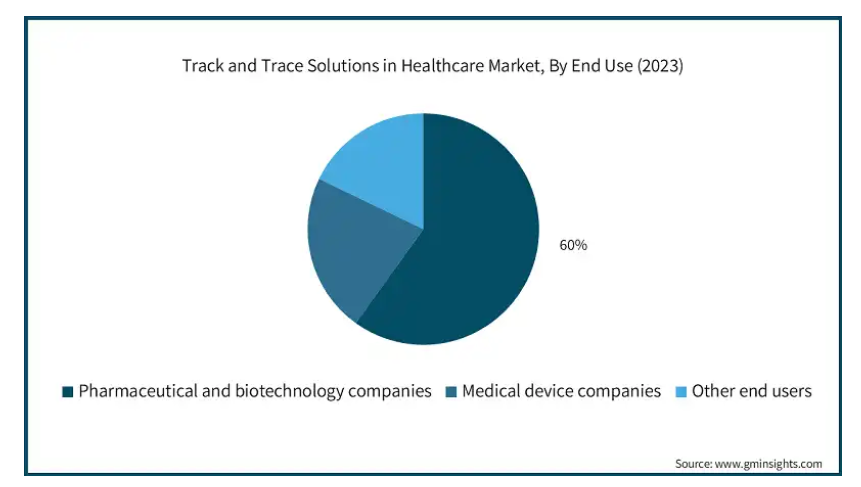 Track and Trace Solutions in Healthcare Market, By End Use (2023)

60%

Pharmaceutical and biotechnology companies
Medical device companies
Other end users

Source: www.gminsights.com